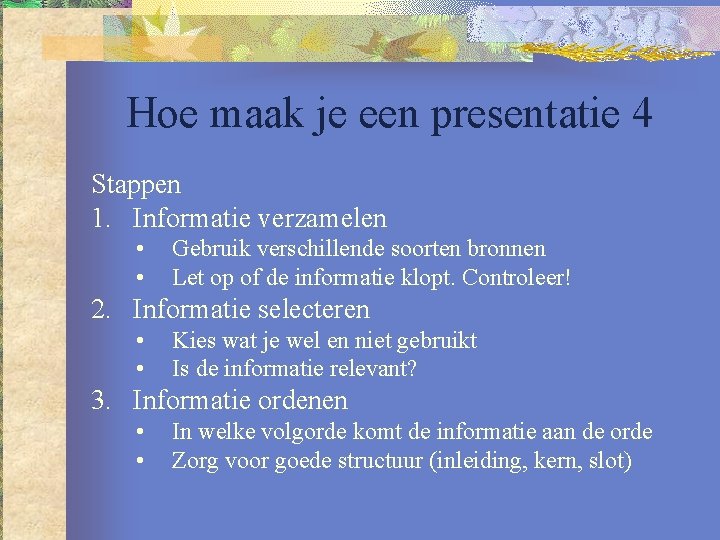 Hoe maak je een presentatie 4

Stappen
1. Informatie verzamelen
• Gebruik verschillende soorten bronnen
• Let op of de informatie klopt. Controleer!
2. Informatie selecteren
• Kies wat je wel en niet gebruikt
• Is de informatie relevant?
3. Informatie ordenen
• In welke volgorde komt de informatie aan de orde
• Zorg voor goede structuur (inleiding, kern, slot)